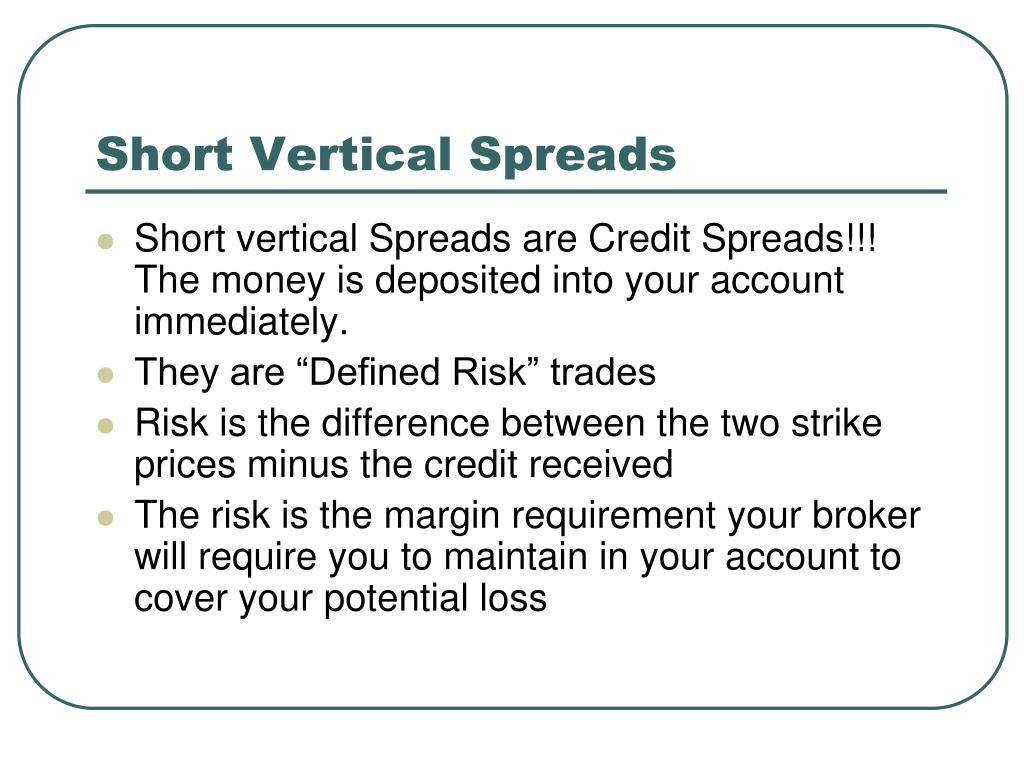 Short Vertical Spreads

- Short vertical Spreads are Credit Spreads!!! The money is deposited into your account immediately.
- They are “Defined Risk” trades
- Risk is the difference between the two strike prices minus the credit received
- The risk is the margin requirement your broker will require you to maintain in your account to cover your potential loss